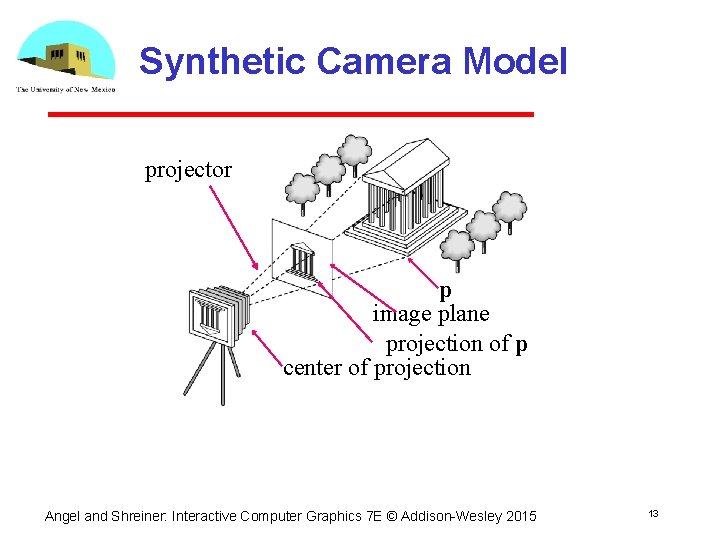 The University of New Mexico

Synthetic Camera Model

projector

p

image plane

projection of p

center of projection

Angel and Shreiner: Interactive Computer Graphics 7E © Addison-Wesley 2015

13